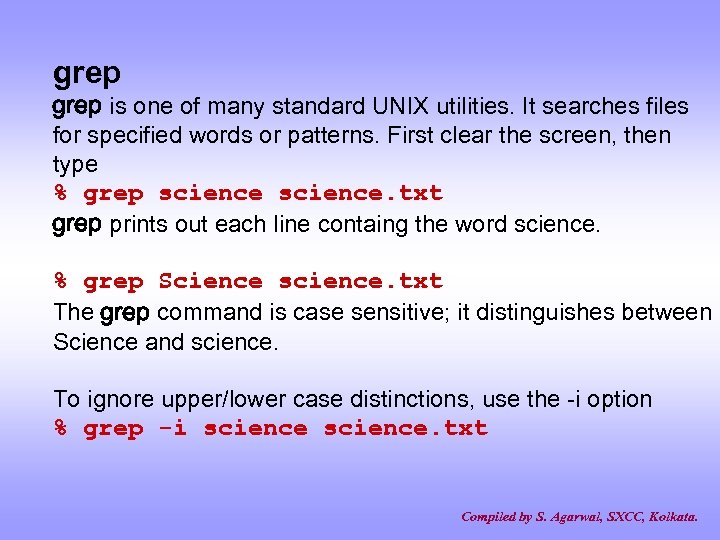 grep

grep is one of many standard UNIX utilities. It searches files for specified words or patterns. First clear the screen, then type

% grep science science.txt

grep prints out each line containg the word science.

% grep Science science.txt

The grep command is case sensitive; it distinguishes between Science and science.

To ignore upper/lower case distinctions, use the -i option

% grep -i science science.txt

Compiled by S. Agarwal, SXCC, Kolkata.